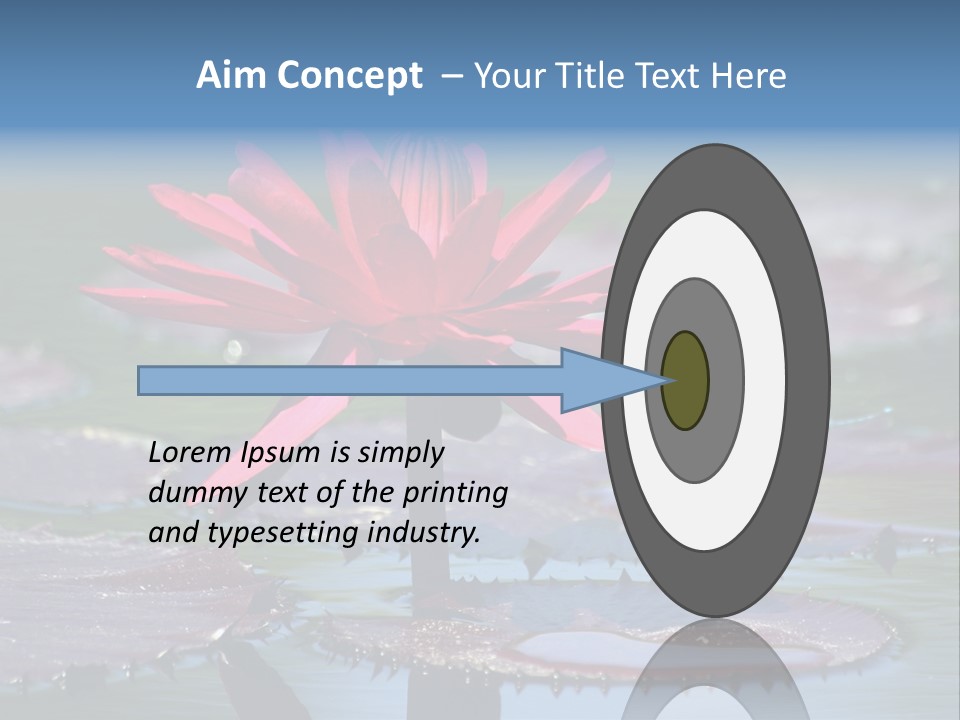 Aim Concept – Your Title Text Here

Lorem Ipsum is simply dummy text of the printing and typesetting industry.